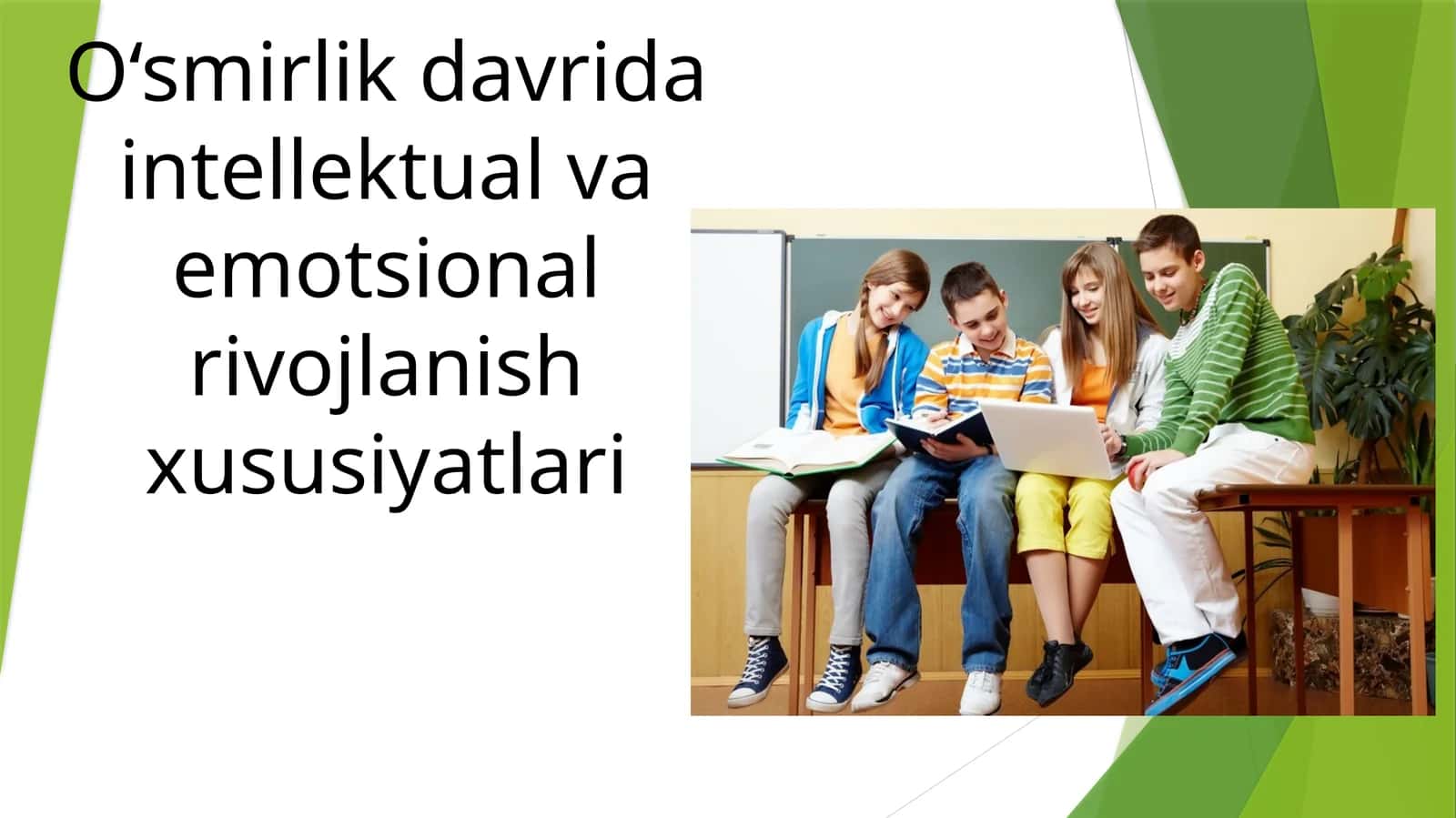 O‘smirlik davrida intellektual va emotsional rivojlanish xususiyatlari